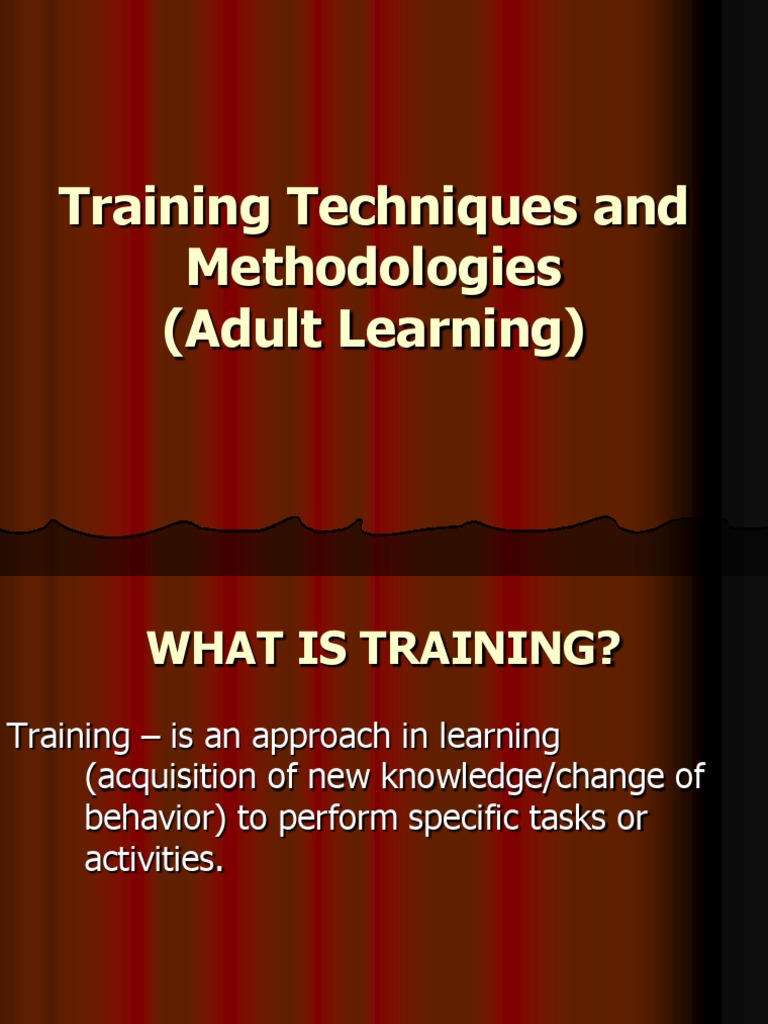 Training Techniques and Methodologies (Adult Learning)

WHAT IS TRAINING?

Training – is an approach in learning (acquisition of new knowledge/change of behavior) to perform specific tasks or activities.